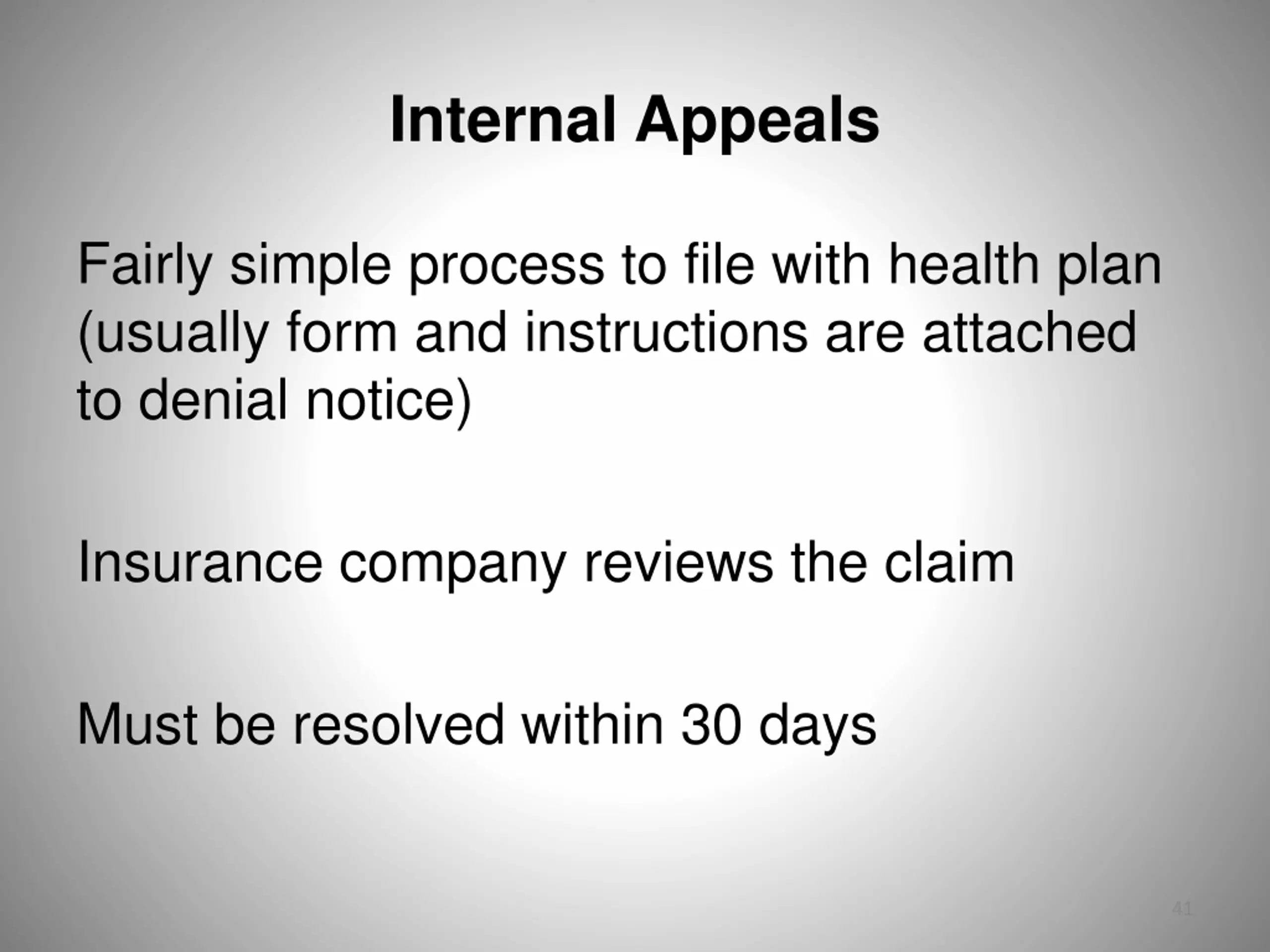 Internal Appeals

Fairly simple process to file with health plan (usually form and instructions are attached to denial notice)

Insurance company reviews the claim

Must be resolved within 30 days

41